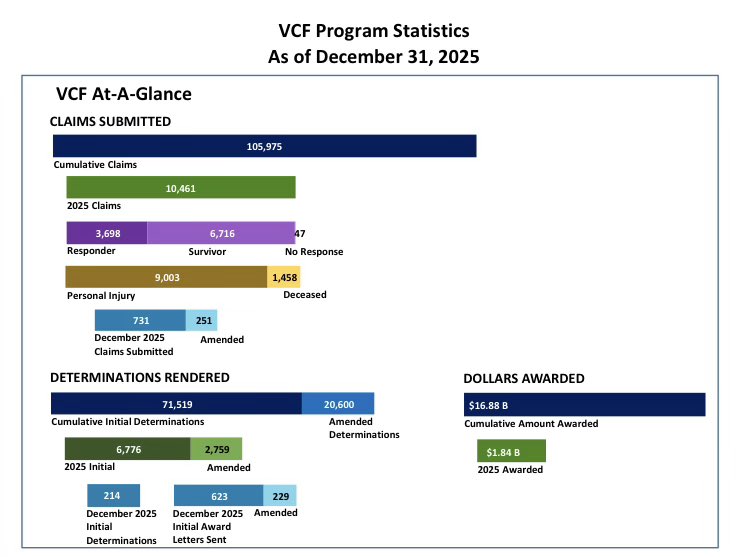 VCF Program Statistics
As of December 31, 2025

VCF At-A-Glance

CLAIMS SUBMITTED

105,975
Cumulative Claims

10,461
2025 Claims

3,698
Responder
6,716
Survivor
47
No Response

9,003
Personal Injury
1,458
Deceased

731
December 2025 Claims Submitted
251
Amended

DETERMINATIONS RENDERED

71,519
Cumulative Initial Determinations
20,600
Amended Determinations

6,776
2025 Initial
2,759
Amended

214
December 2025 Initial Determinations

623
December 2025 Initial Award Letters Sent
229
Amended

DOLLARS AWARDED

$16.88 B
Cumulative Amount Awarded

$1.84 B
2025 Awarded